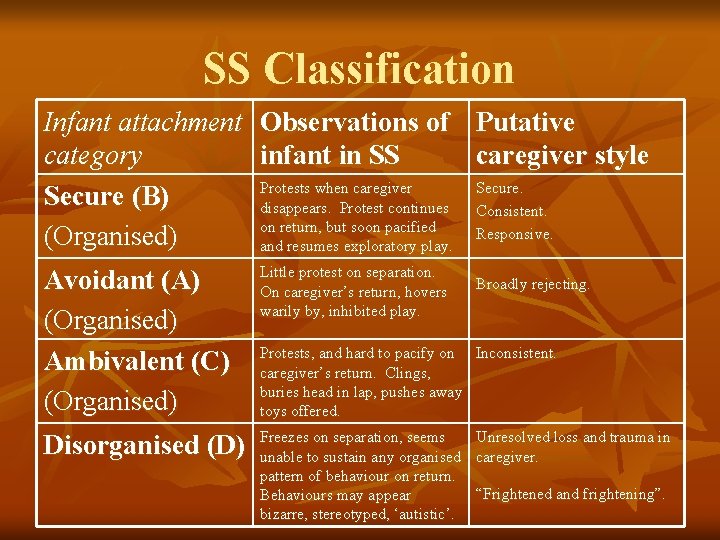 SS Classification

| Infant attachment category | Observations of infant in SS | Putative caregiver style |
|---|---|---|
| Secure (B) (Organised) | Protests when caregiver disappears. Protest continues on return, but soon pacified and resumes exploratory play. | Secure. Consistent. Responsive. |
| Avoidant (A) (Organised) | Little protest on separation. On caregiver's return, hovers warily by, inhibited play. | Broadly rejecting. |
| Ambivalent (C) (Organised) | Protests, and hard to pacify on caregiver's return. Clings, buries head in lap, pushes away toys offered. | Inconsistent. |
| Disorganised (D) | Freezes on separation, seems unable to sustain any organised pattern of behaviour on return. Behaviours may appear bizarre, stereotyped, 'autistic'. | Unresolved loss and trauma in caregiver. "Frightened and frightening". |